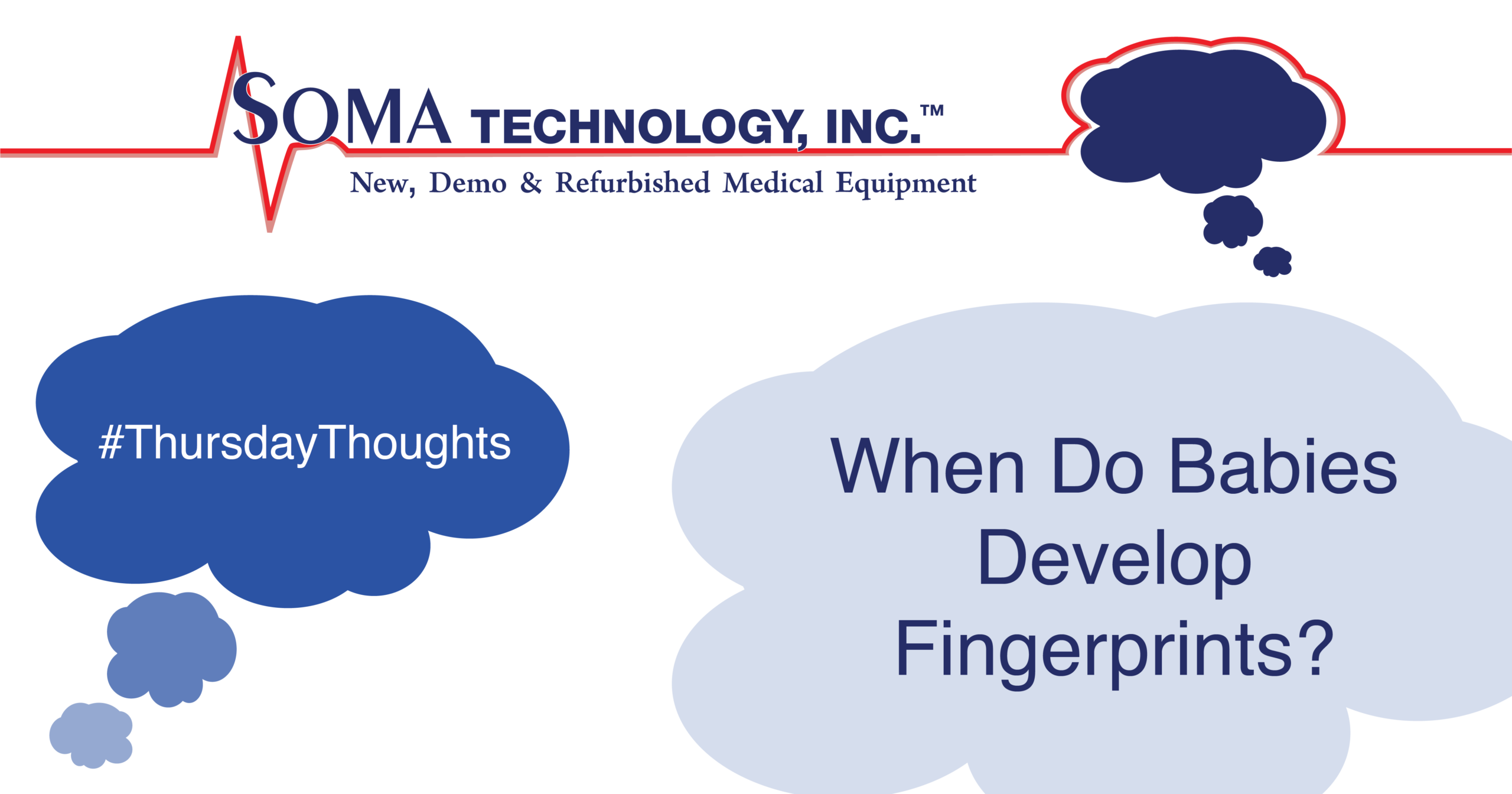 SOMA TECHNOLOGY, INC.™
New, Demo & Refurbished Medical Equipment

#ThursdayThoughts

When Do Babies Develop Fingerprints?